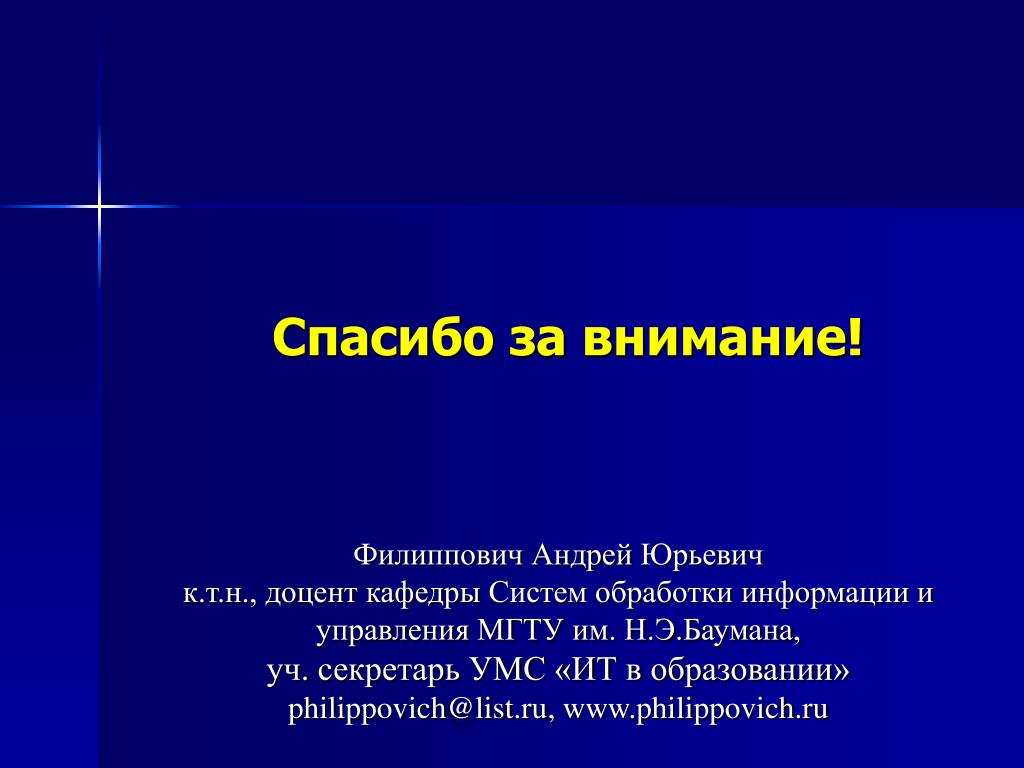 Спасибо за внимание!

Филиппович Андрей Юрьевич
к.т.н., доцент кафедры Систем обработки информации и управления МГТУ им. Н.Э.Баумана,
уч. секретарь УМС «ИТ в образовании»
philippovich@list.ru, www.philippovich.ru